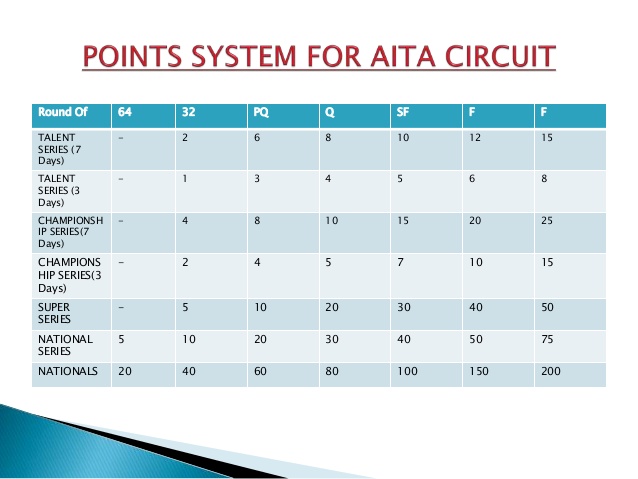 POINTS SYSTEM FOR AITA CIRCUIT

| Round Of | 64 | 32 | PQ | Q | SF | F | F |
|---|---|---|---|---|---|---|---|
| TALENT SERIES (7 Days) | – | 2 | 6 | 8 | 10 | 12 | 15 |
| TALENT SERIES (3 Days) | – | 1 | 3 | 4 | 5 | 6 | 8 |
| CHAMPIONSHIP SERIES(7 Days) | – | 4 | 8 | 10 | 15 | 20 | 25 |
| CHAMPIONSHIP SERIES(3 Days) | – | 2 | 4 | 5 | 7 | 10 | 15 |
| SUPER SERIES | – | 5 | 10 | 20 | 30 | 40 | 50 |
| NATIONAL SERIES | 5 | 10 | 20 | 30 | 40 | 50 | 75 |
| NATIONALS | 20 | 40 | 60 | 80 | 100 | 150 | 200 |